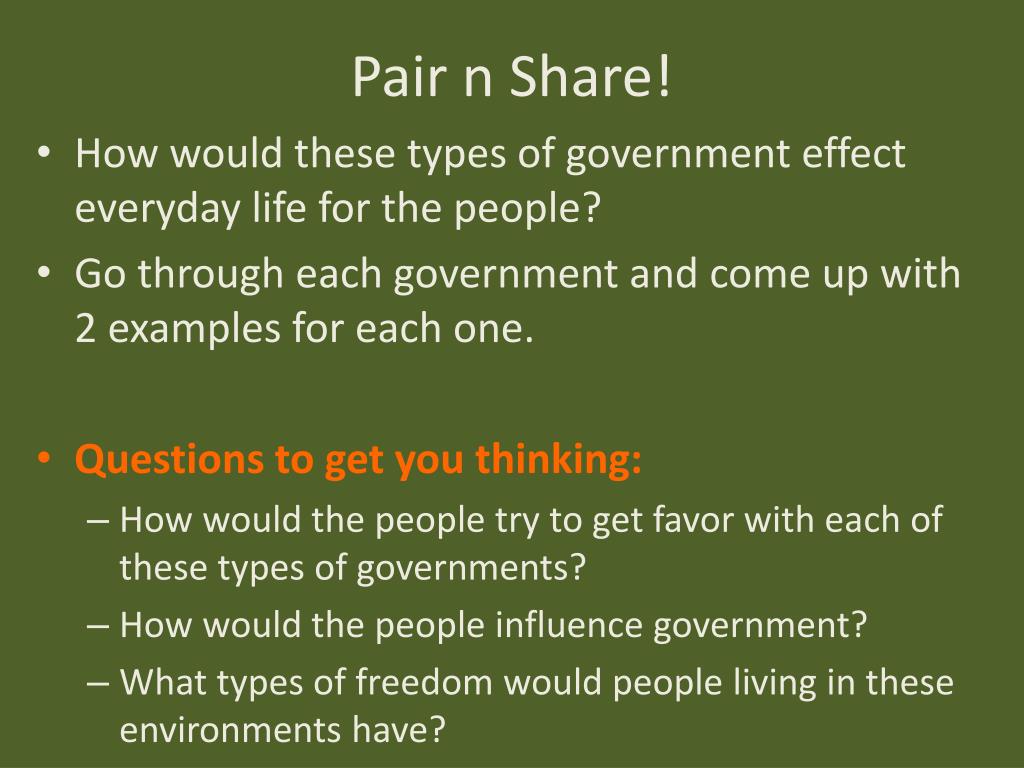 Pair n Share!

• How would these types of government effect everyday life for the people?
• Go through each government and come up with 2 examples for each one.

• Questions to get you thinking:
– How would the people try to get favor with each of these types of governments?
– How would the people influence government?
– What types of freedom would people living in these environments have?